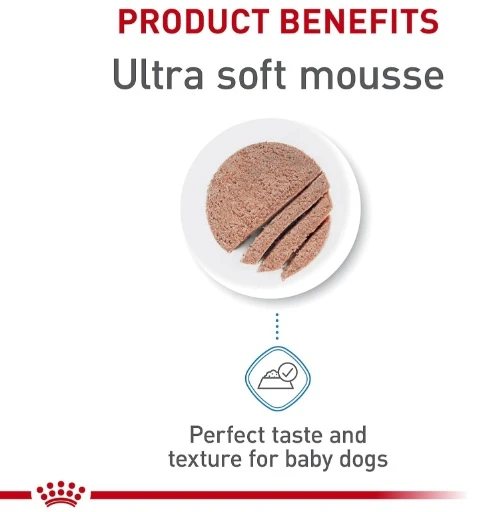 PRODUCT BENEFITS
Ultra soft mousse

Perfect taste and texture for baby dogs